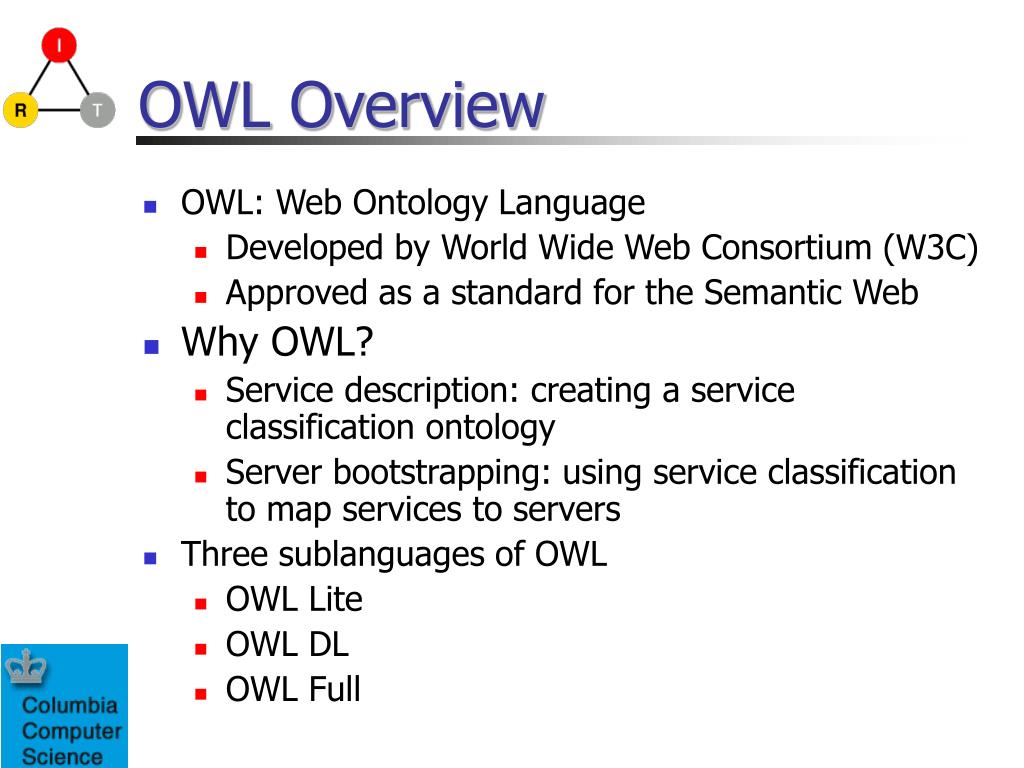 I
R
T

OWL Overview

OWL: Web Ontology Language
Developed by World Wide Web Consortium (W3C)
Approved as a standard for the Semantic Web

Why OWL?
Service description: creating a service classification ontology
Server bootstrapping: using service classification to map services to servers

Three sublanguages of OWL
OWL Lite
OWL DL
OWL Full

Columbia Computer Science